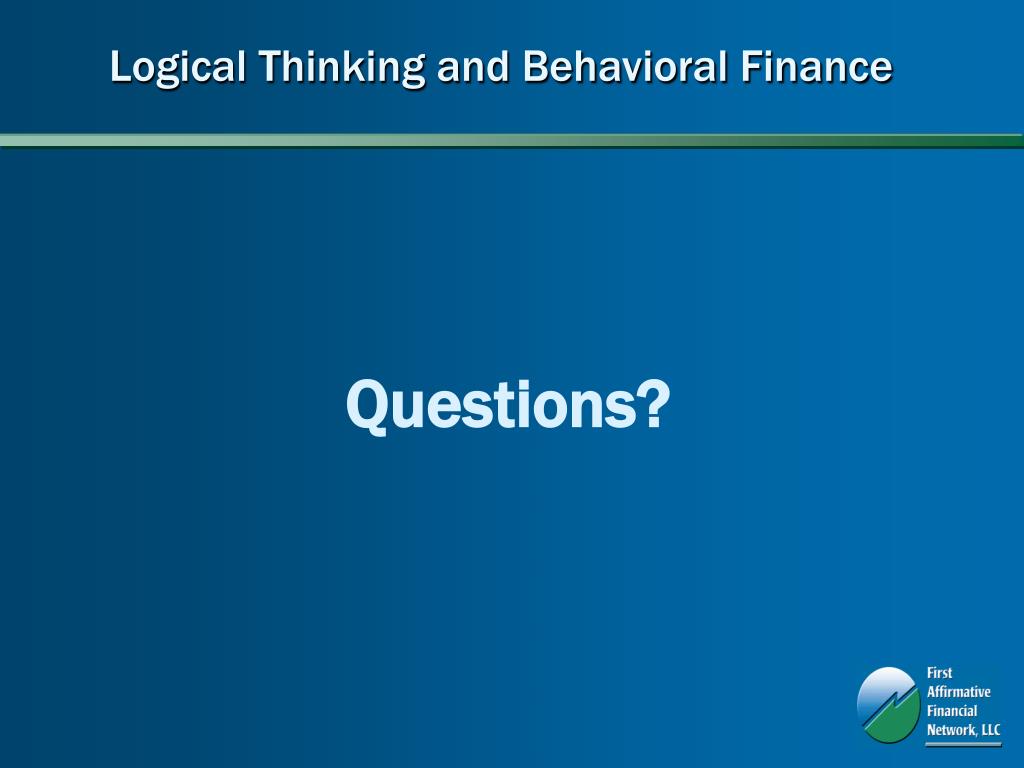 Logical Thinking and Behavioral Finance

Questions?

First Affirmative Financial Network, LLC